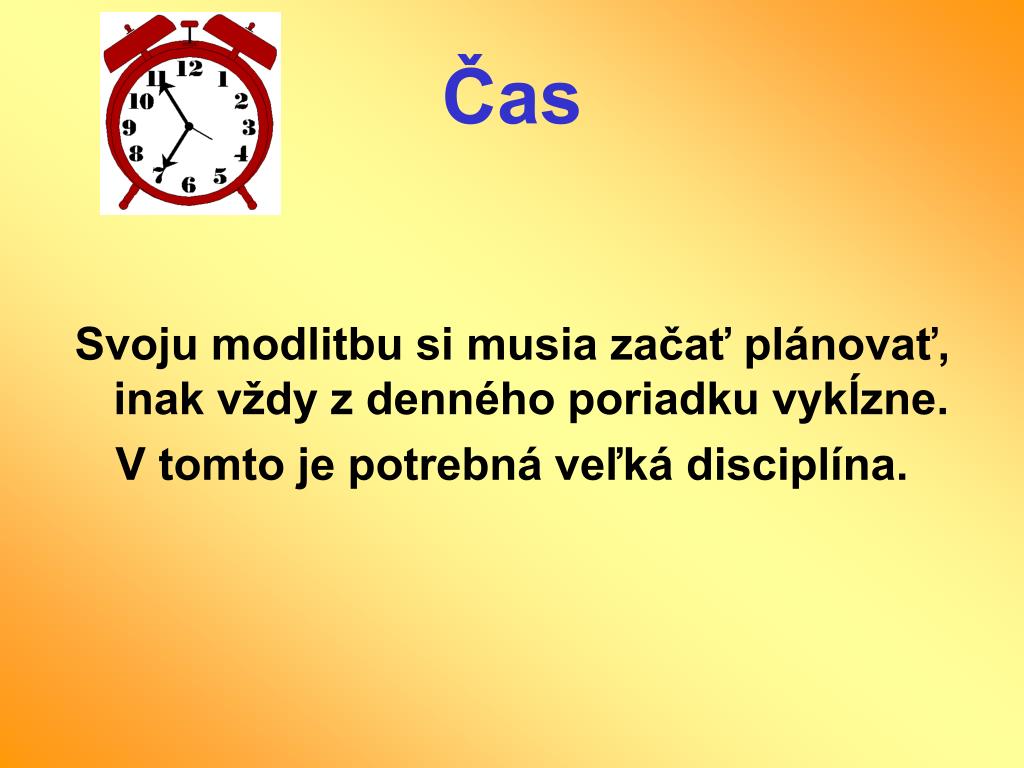 12
1
2
3
4
5
6
7
8
9
10
11

Čas

Svoju modlitbu si musia začať plánovať, inak vždy z denného poriadku vykĺzne.

V tomto je potrebná veľká disciplína.